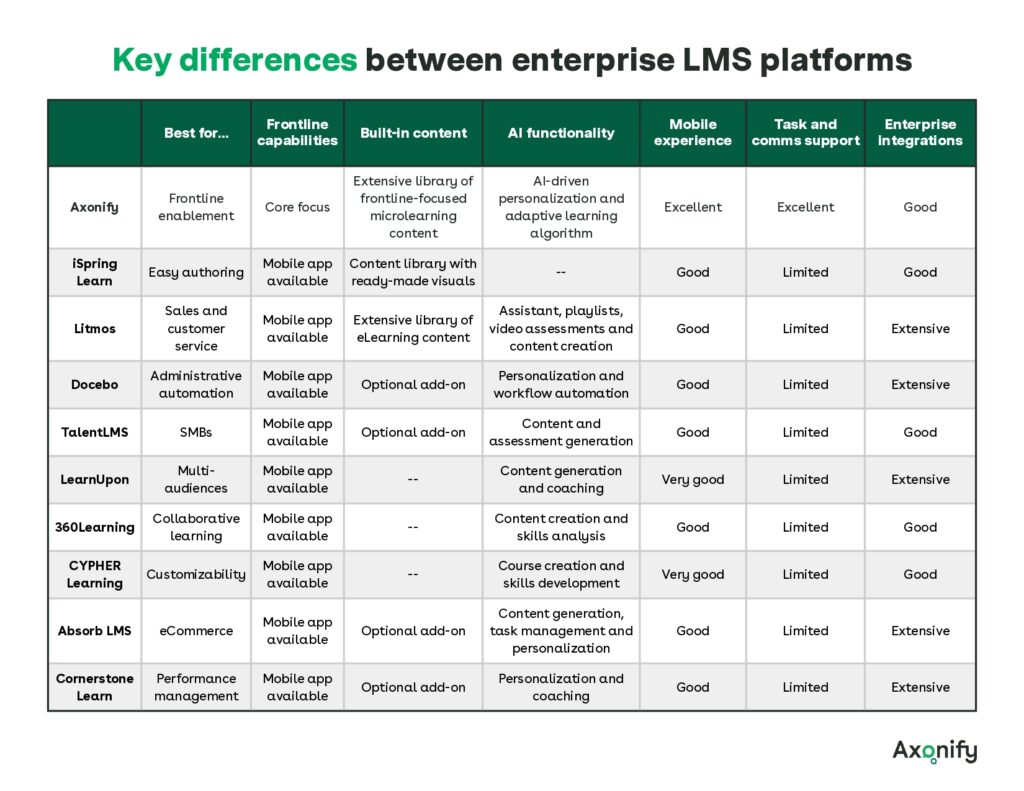 Key differences between enterprise LMS platforms

| | Best for... | Frontline capabilities | Built-in content | AI functionality | Mobile experience | Task and comms support | Enterprise integrations |
|---|---|---|---|---|---|---|---|
| Axonify | Frontline enablement | Core focus | Extensive library of frontline-focused microlearning content | AI-driven personalization and adaptive learning algorithm | Excellent | Excellent | Good |
| iSpring Learn | Easy authoring | Mobile app available | Content library with ready-made visuals | -- | Good | Limited | Good |
| Litmos | Sales and customer service | Mobile app available | Extensive library of eLearning content | Assistant, playlists, video assessments and content creation | Good | Limited | Extensive |
| Docebo | Administrative automation | Mobile app available | Optional add-on | Personalization and workflow automation | Good | Limited | Extensive |
| TalentLMS | SMBs | Mobile app available | Optional add-on | Content and assessment generation | Good | Limited | Good |
| LearnUpon | Multi-audiences | Mobile app available | -- | Content generation and coaching | Very good | Limited | Extensive |
| 360Learning | Collaborative learning | Mobile app available | -- | Content creation and skills analysis | Good | Limited | Good |
| CYPHER Learning | Customizability | Mobile app available | -- | Course creation and skills development | Very good | Limited | Good |
| Absorb LMS | eCommerce | Mobile app available | Optional add-on | Content generation, task management and personalization | Good | Limited | Extensive |
| Cornerstone Learn | Performance management | Mobile app available | Optional add-on | Personalization and coaching | Good | Limited | Extensive |

Axonify